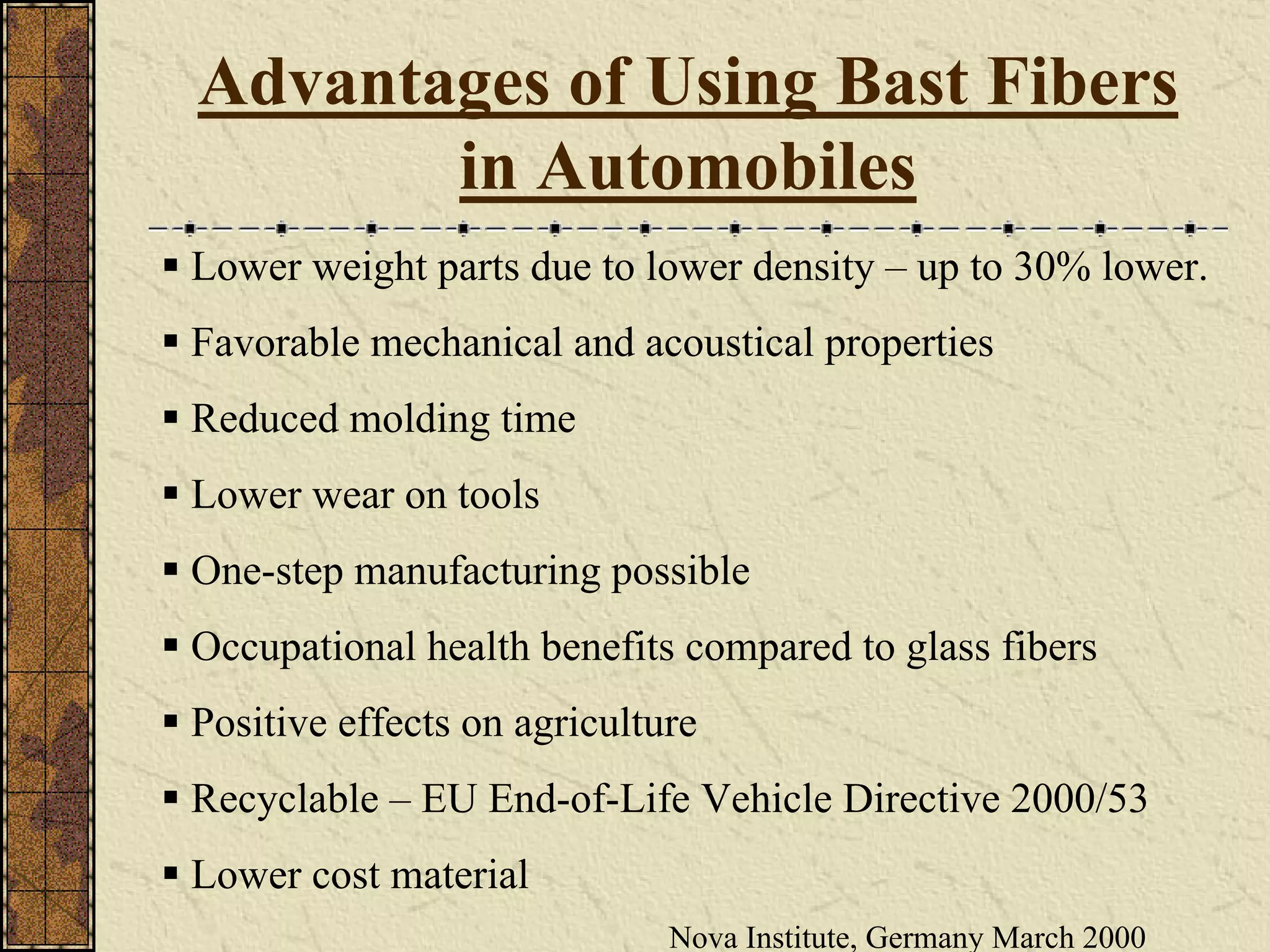 Advantages of Using Bast Fibers in Automobiles

▪ Lower weight parts due to lower density – up to 30% lower.

▪ Favorable mechanical and acoustical properties

▪ Reduced molding time

▪ Lower wear on tools

▪ One-step manufacturing possible

▪ Occupational health benefits compared to glass fibers

▪ Positive effects on agriculture

▪ Recyclable – EU End-of-Life Vehicle Directive 2000/53

▪ Lower cost material

Nova Institute, Germany March 2000